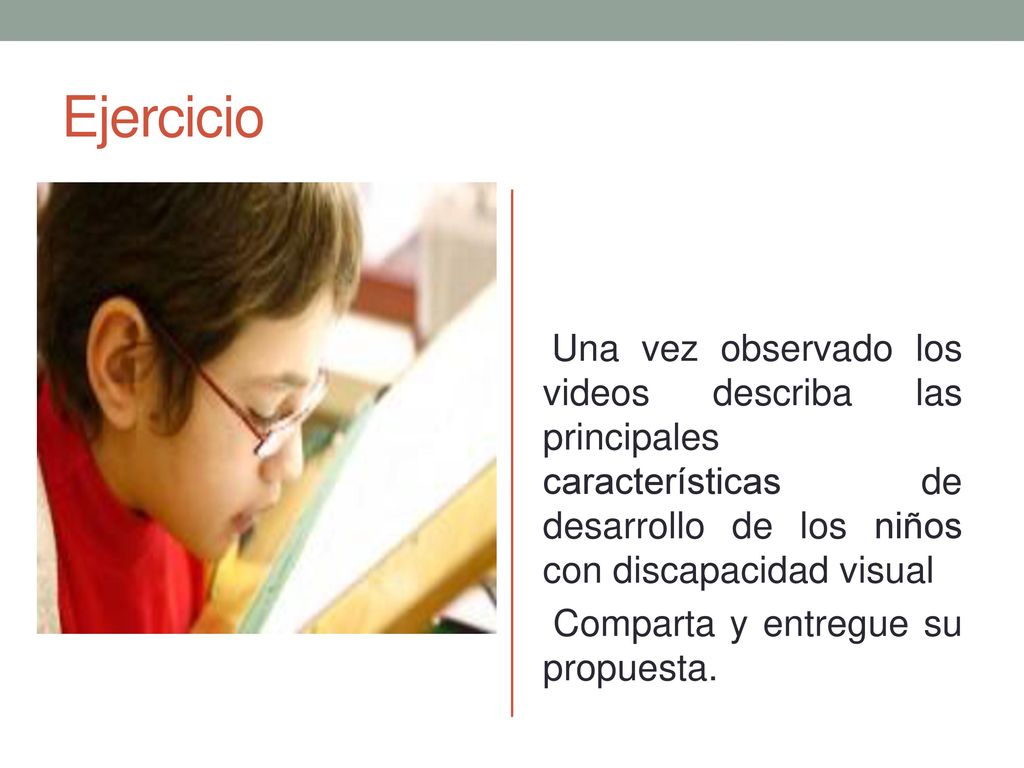 Ejercicio

Una vez observado los videos describa las principales características de desarrollo de los niños con discapacidad visual

Comparta y entregue su propuesta.